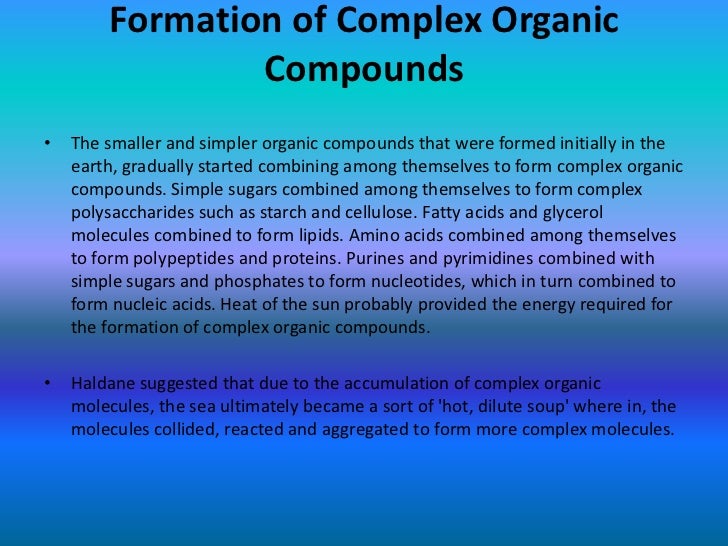 Formation of Complex Organic Compounds

• The smaller and simpler organic compounds that were formed initially in the earth, gradually started combining among themselves to form complex organic compounds. Simple sugars combined among themselves to form complex polysaccharides such as starch and cellulose. Fatty acids and glycerol molecules combined to form lipids. Amino acids combined among themselves to form polypeptides and proteins. Purines and pyrimidines combined with simple sugars and phosphates to form nucleotides, which in turn combined to form nucleic acids. Heat of the sun probably provided the energy required for the formation of complex organic compounds.

• Haldane suggested that due to the accumulation of complex organic molecules, the sea ultimately became a sort of 'hot, dilute soup' where in, the molecules collided, reacted and aggregated to form more complex molecules.